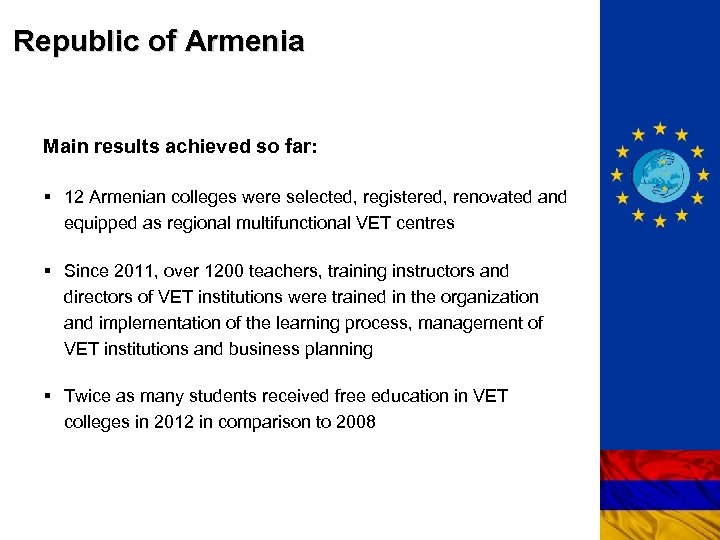 Republic of Armenia

Main results achieved so far:

▪ 12 Armenian colleges were selected, registered, renovated and equipped as regional multifunctional VET centres

▪ Since 2011, over 1200 teachers, training instructors and directors of VET institutions were trained in the organization and implementation of the learning process, management of VET institutions and business planning

▪ Twice as many students received free education in VET colleges in 2012 in comparison to 2008